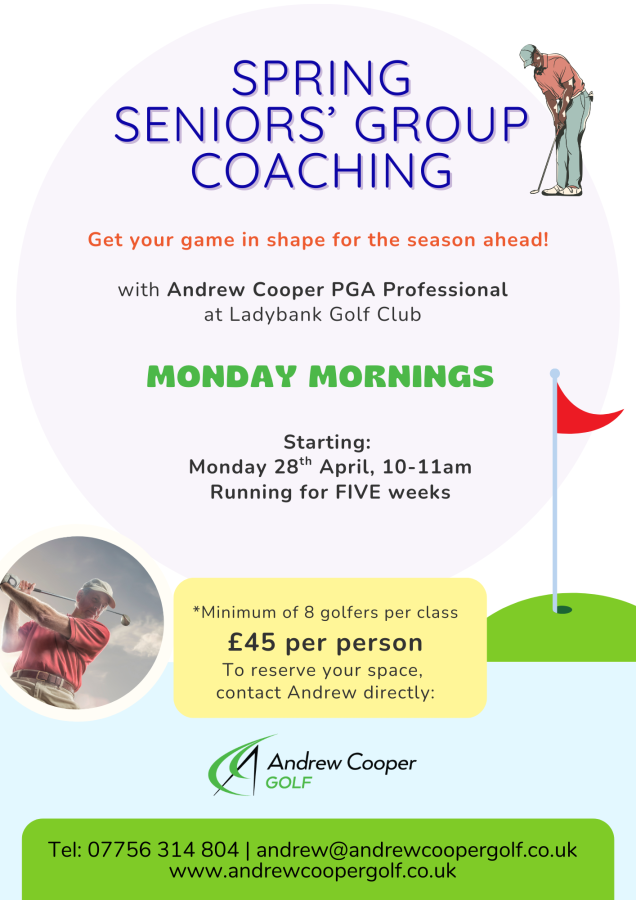 SPRING SENIORS' GROUP COACHING

Get your game in shape for the season ahead!

with Andrew Cooper PGA Professional at Ladybank Golf Club

MONDAY MORNINGS

Starting:
Monday 28$^{th}$ April, 10-11am
Running for FIVE weeks

*Minimum of 8 golfers per class
£45 per person
To reserve your space, contact Andrew directly:

Andrew Cooper GOLF

Tel: 07756 314 804 | andrew@andrewcoopergolf.co.uk
www.andrewcoopergolf.co.uk